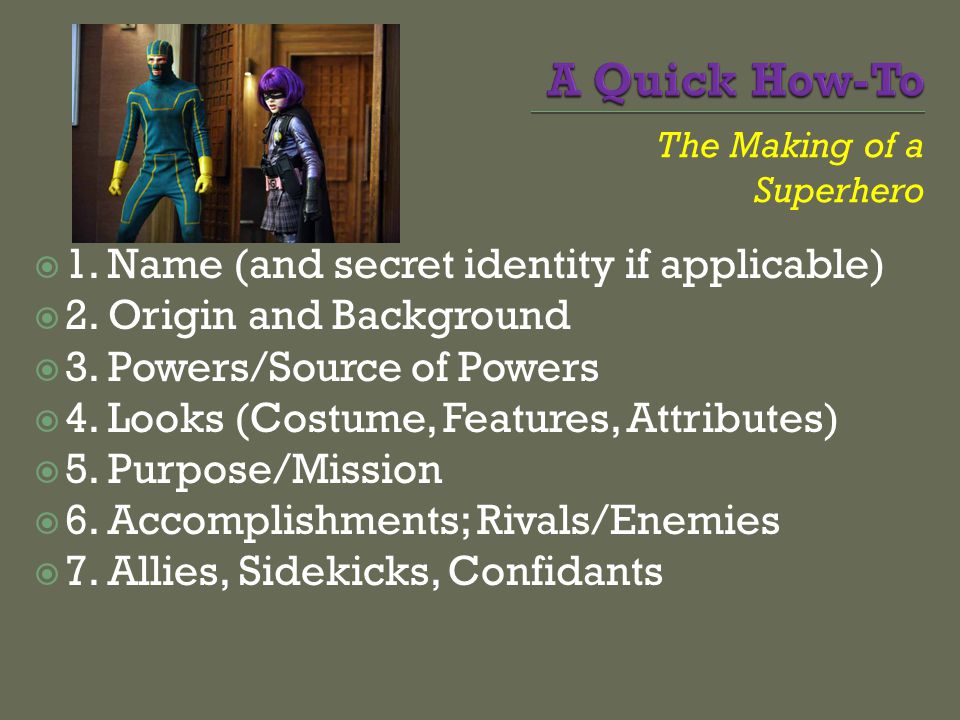 A Quick How-To

The Making of a Superhero

1. Name (and secret identity if applicable)
2. Origin and Background
3. Powers/Source of Powers
4. Looks (Costume, Features, Attributes)
5. Purpose/Mission
6. Accomplishments; Rivals/Enemies
7. Allies, Sidekicks, Confidants